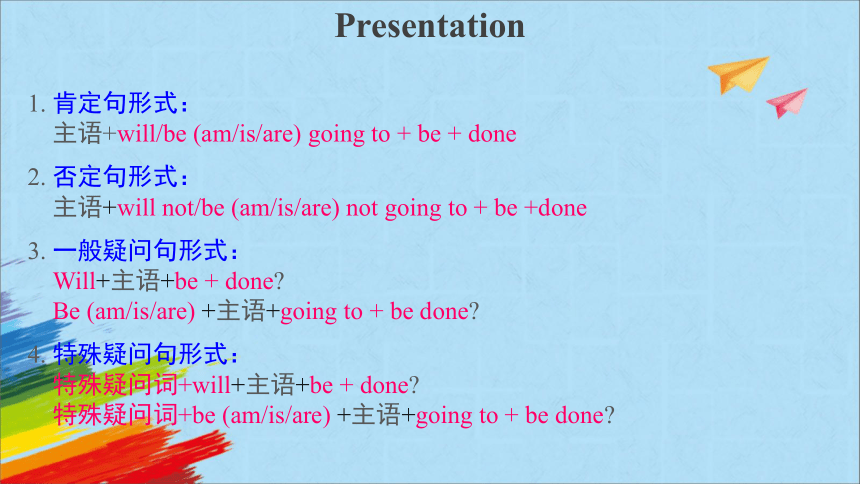 Presentation

1. 肯定句形式：
主语+will/be (am/is/are) going to + be + done

2. 否定句形式：
主语+will not/be (am/is/are) not going to + be +done

3. 一般疑问句形式：
Will+主语+be + done?
Be (am/is/are) +主语+going to + be done?

4. 特殊疑问句形式：
特殊疑问词+will+主语+be + done?
特殊疑问词+be (am/is/are) +主语+going to + be done?